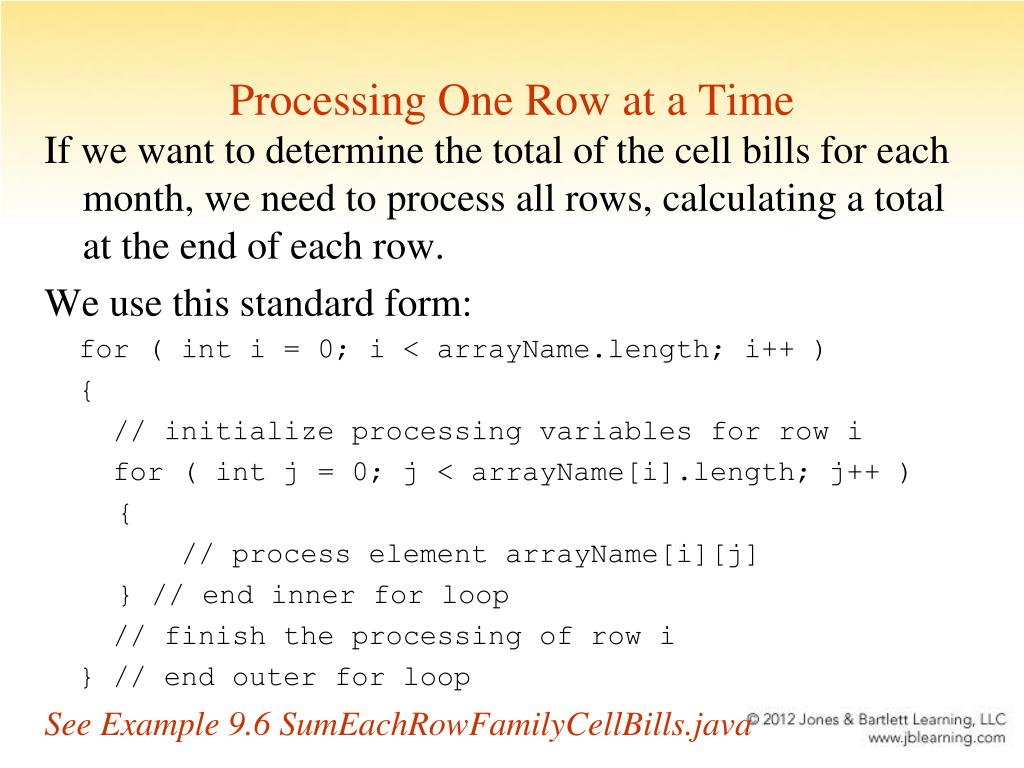 Processing One Row at a Time

If we want to determine the total of the cell bills for each month, we need to process all rows, calculating a total at the end of each row.

We use this standard form:

for ( int i = 0; i < arrayName.length; i++ )
{
  // initialize processing variables for row i
  for ( int j = 0; j < arrayName[i].length; j++ )
  {
      // process element arrayName[i][j]
  } // end inner for loop
  // finish the processing of row i
} // end outer for loop

See Example 9.6 SumEachRowFamilyCellBills.java

© 2012 Jones & Bartlett Learning, LLC
www.jblearning.com